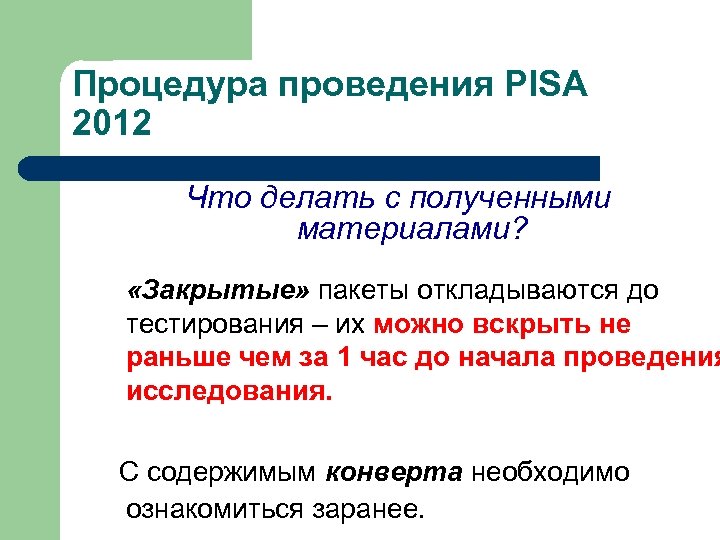 Процедура проведения PISA 2012

Что делать с полученными материалами?

«Закрытые» пакеты откладываются до тестирования – их можно вскрыть не раньше чем за 1 час до начала проведения исследования.

С содержимым конверта необходимо ознакомиться заранее.